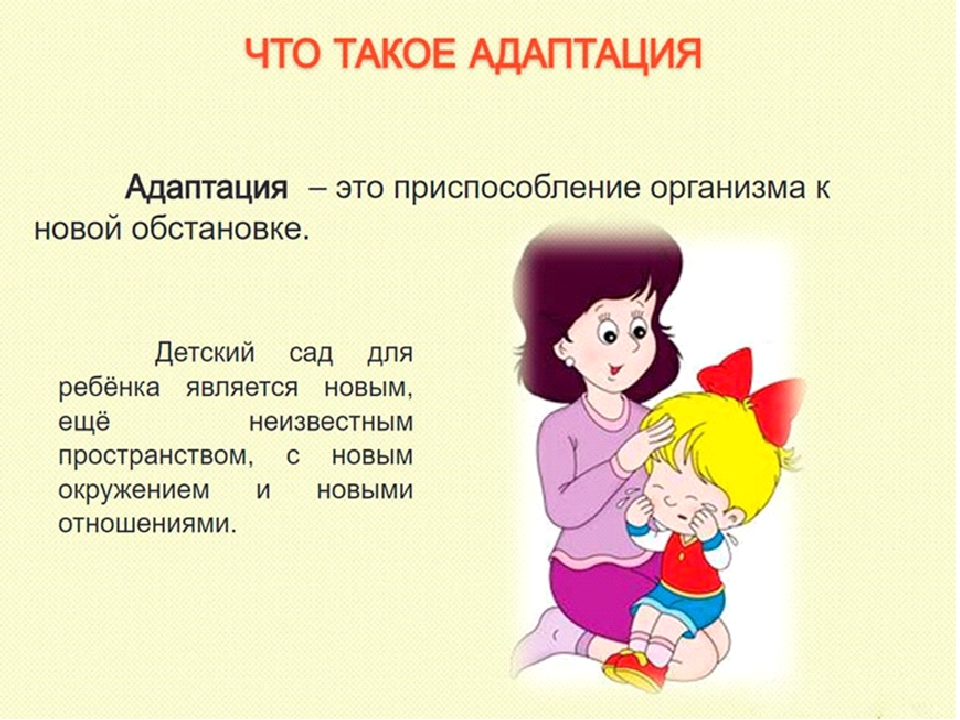 ЧТО ТАКОЕ АДАПТАЦИЯ

Адаптация – это приспособление организма к новой обстановке.

Детский сад для ребёнка является новым, ещё неизвестным пространством, с новым окружением и новыми отношениями.